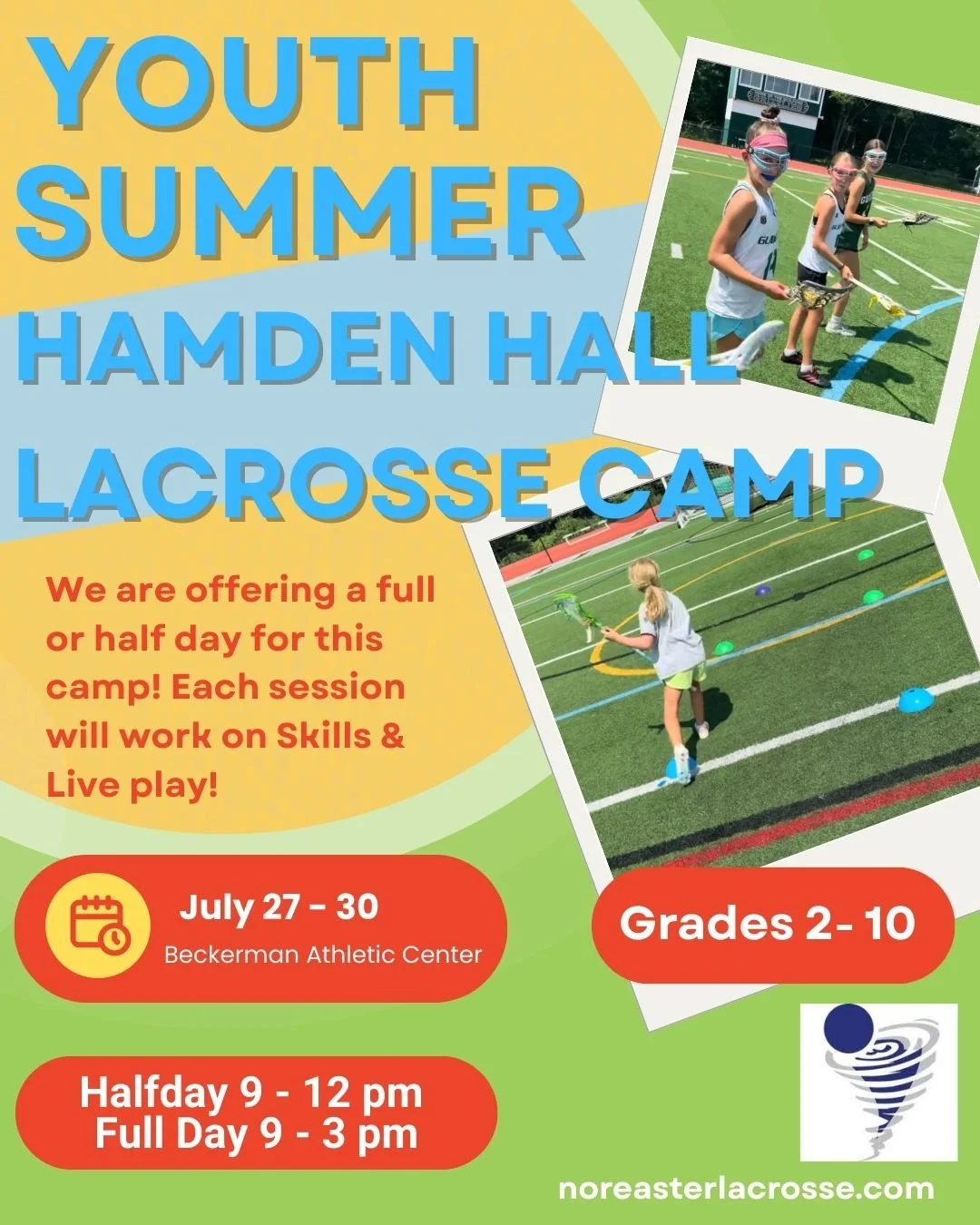 YOUTH SUMMER HAMDEN HALL LACROSSE CAMP

We are offering a full or half day for this camp! Each session will work on Skills & Live play!

July 27 - 30
Beckerman Athletic Center

Grades 2- 10

Halfday 9 - 12 pm
Full Day 9 - 3 pm

noreasterlacrosse.com